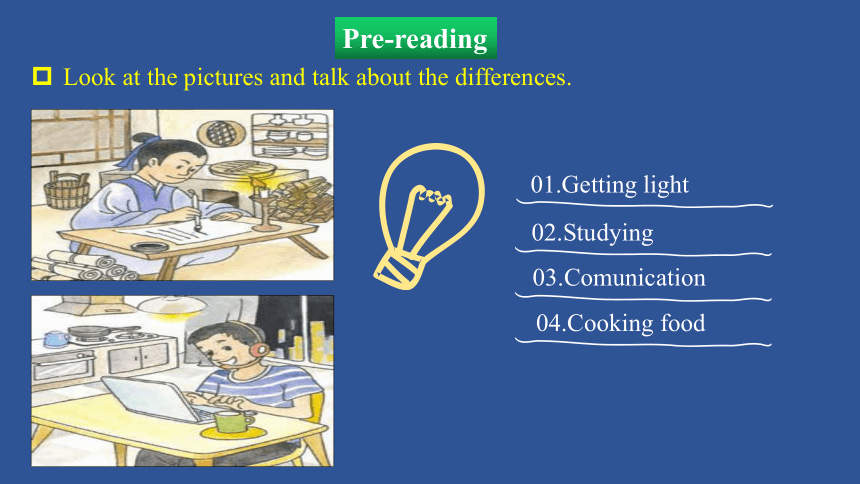 Pre-reading

Look at the pictures and talk about the differences.

01.Getting light

02.Studying

03.Comunication

04.Cooking food